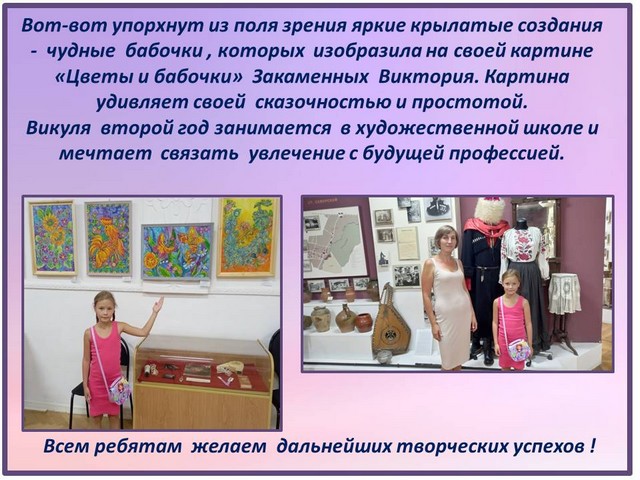 Вот-вот упорхнут из поля зрения яркие крылатые создания - чудные бабочки , которых изобразила на своей картине «Цветы и бабочки» Закаменных Виктория. Картина удивляет своей сказочностью и простотой.
Викуля второй год занимается в художественной школе и мечтает связать увлечение с будущей профессией.

Всем ребятам желаем дальнейших творческих успехов !